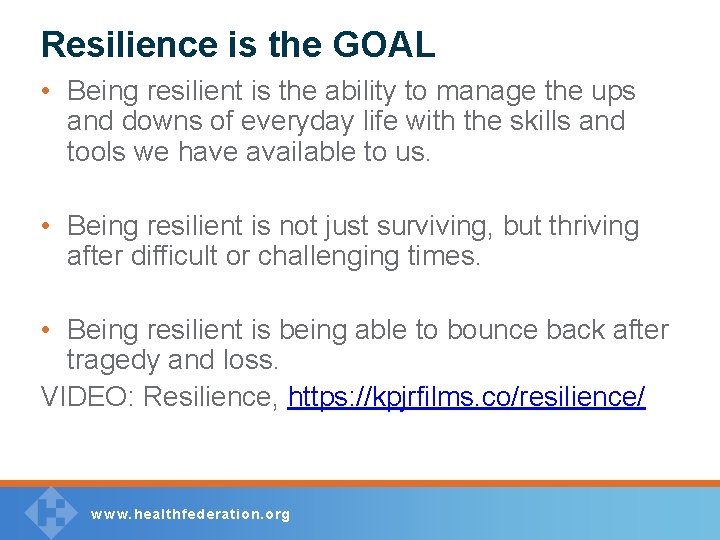 Resilience is the GOAL

• Being resilient is the ability to manage the ups and downs of everyday life with the skills and tools we have available to us.

• Being resilient is not just surviving, but thriving after difficult or challenging times.

• Being resilient is being able to bounce back after tragedy and loss.

VIDEO: Resilience, https://kpjrfilms.co/resilience/

www.healthfederation.org